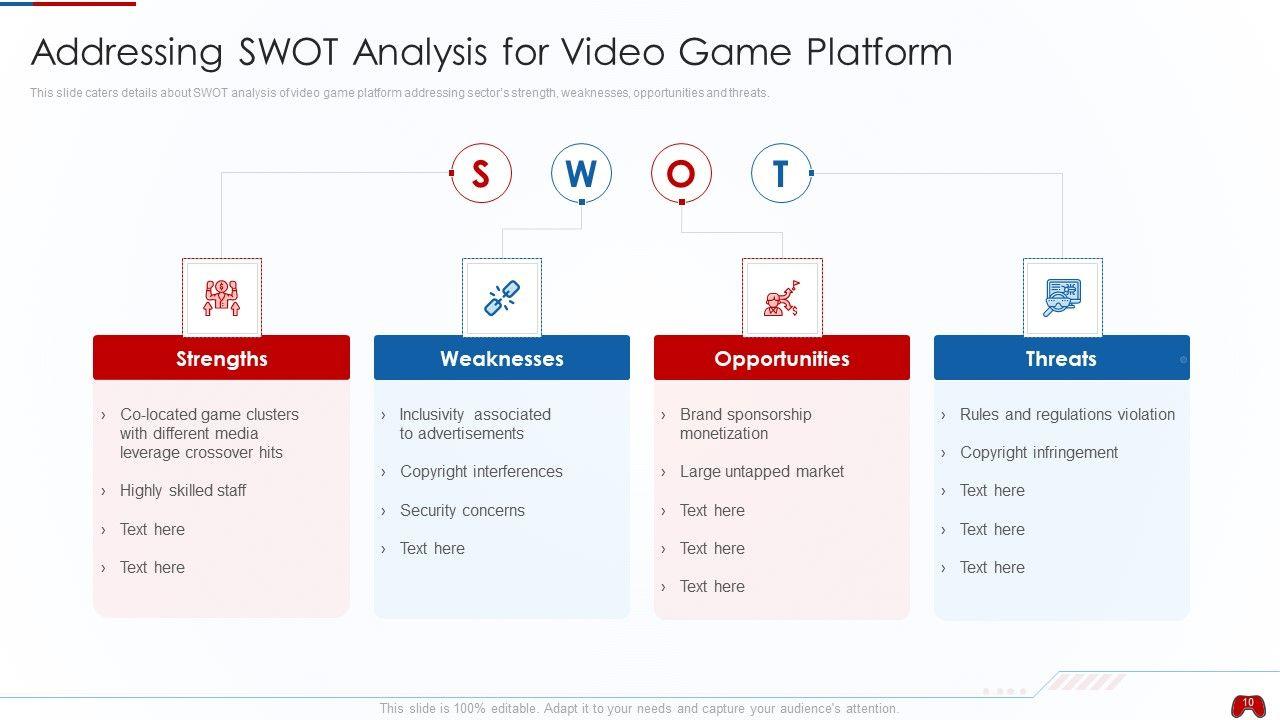 Addressing SWOT Analysis for Video Game Platform

This slide caters details about SWOT analysis of video game platform addressing sector's strength, weaknesses, opportunities and threats.

S W O T

Strengths

› Co-located game clusters with different media leverage crossover hits

› Highly skilled staff

› Text here

› Text here

Weaknesses

› Inclusivity associated to advertisements

› Copyright interferences

› Security concerns

› Text here

Opportunities

› Brand sponsorship monetization

› Large untapped market

› Text here

› Text here

› Text here

Threats

› Rules and regulations violation

› Copyright infringement

› Text here

› Text here

› Text here

This slide is 100% editable. Adapt it to your needs and capture your audience's attention.

10